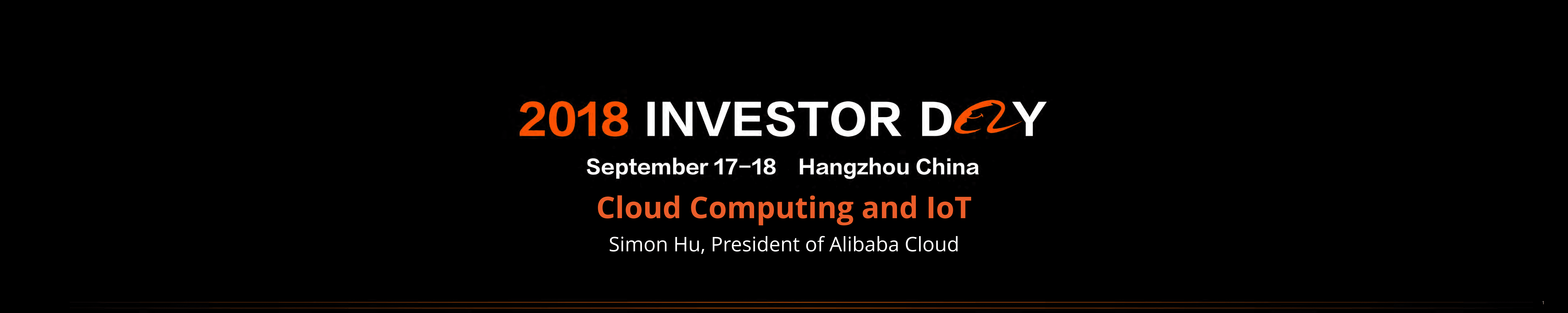 2018 INVESTOR DAY

September 17–18 Hangzhou China

Cloud Computing and IoT

Simon Hu, President of Alibaba Cloud

1